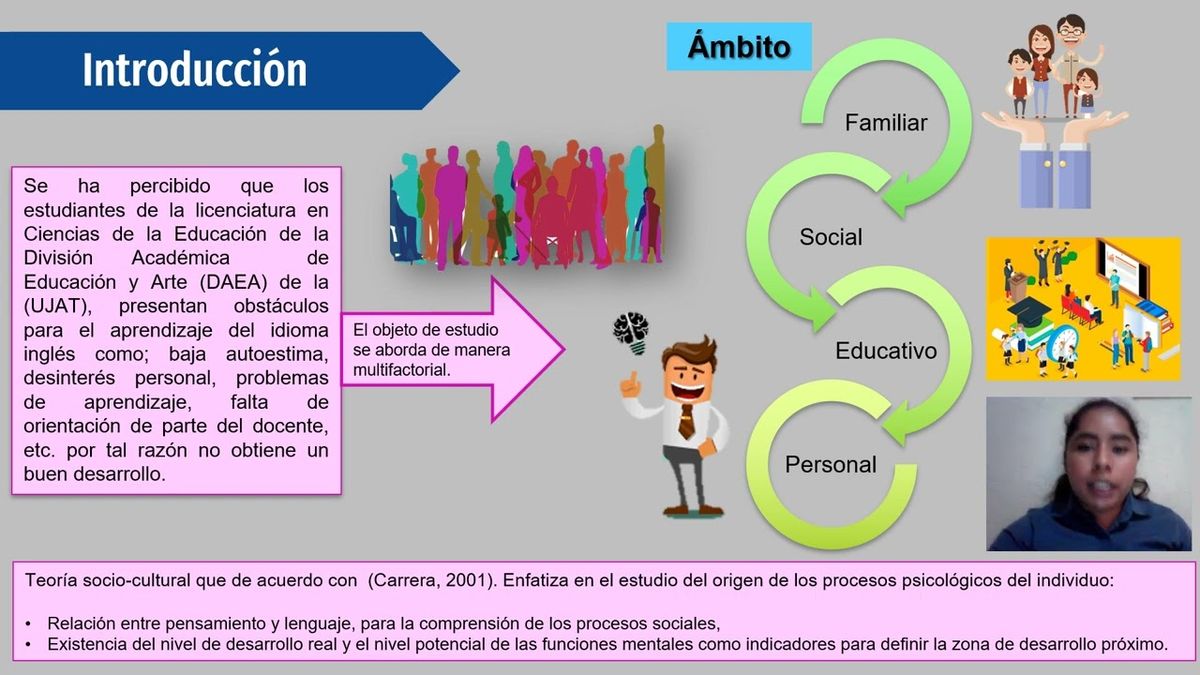 Introducción

Se ha percibido que los estudiantes de la licenciatura en Ciencias de la Educación de la División Académica de Educación y Arte (DAEA) de la (UJAT), presentan obstáculos para el aprendizaje del idioma inglés como; baja autoestima, desinterés personal, problemas de aprendizaje, falta de orientación de parte del docente, etc. por tal razón no obtiene un buen desarrollo.

El objeto de estudio se aborda de manera multifactorial.

Ámbito

Familiar

Social

Educativo

Personal

Teoría socio-cultural que de acuerdo con (Carrera, 2001). Enfatiza en el estudio del origen de los procesos psicológicos del individuo:

• Relación entre pensamiento y lenguaje, para la comprensión de los procesos sociales,
• Existencia del nivel de desarrollo real y el nivel potencial de las funciones mentales como indicadores para definir la zona de desarrollo próximo.